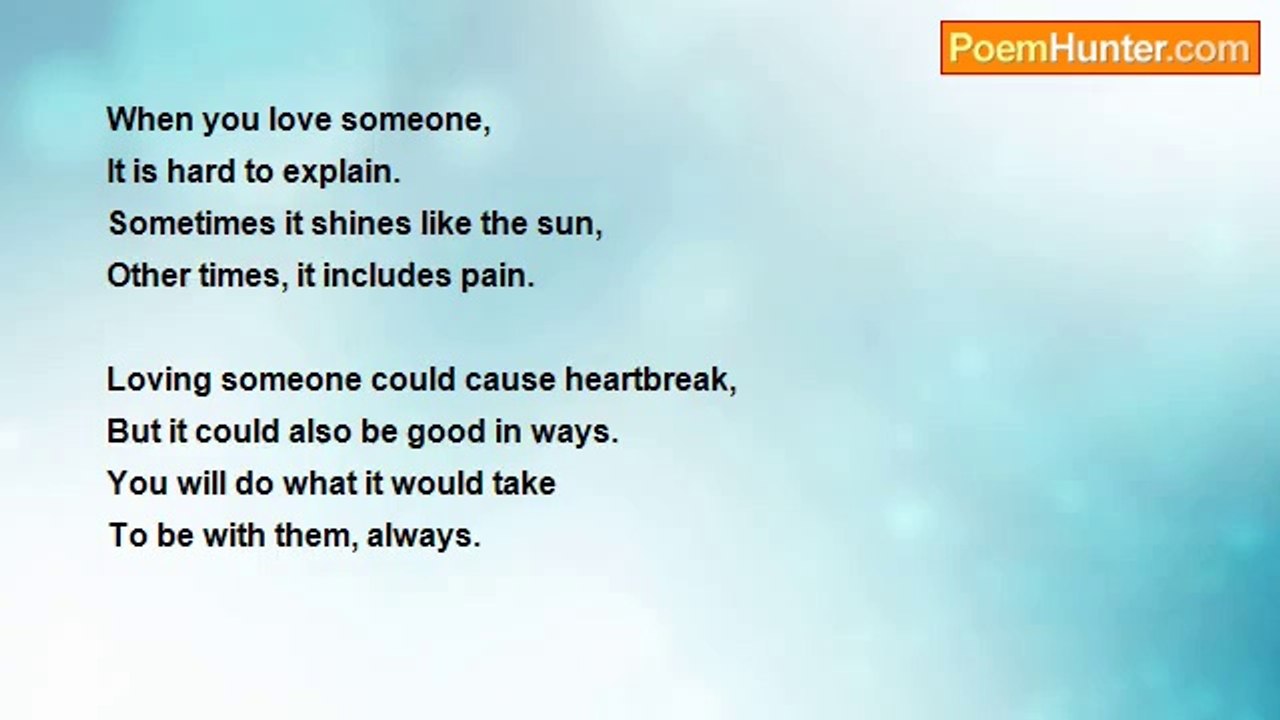 PoemHunter.com

When you love someone,
It is hard to explain.
Sometimes it shines like the sun,
Other times, it includes pain.

Loving someone could cause heartbreak,
But it could also be good in ways.
You will do what it would take
To be with them, always.